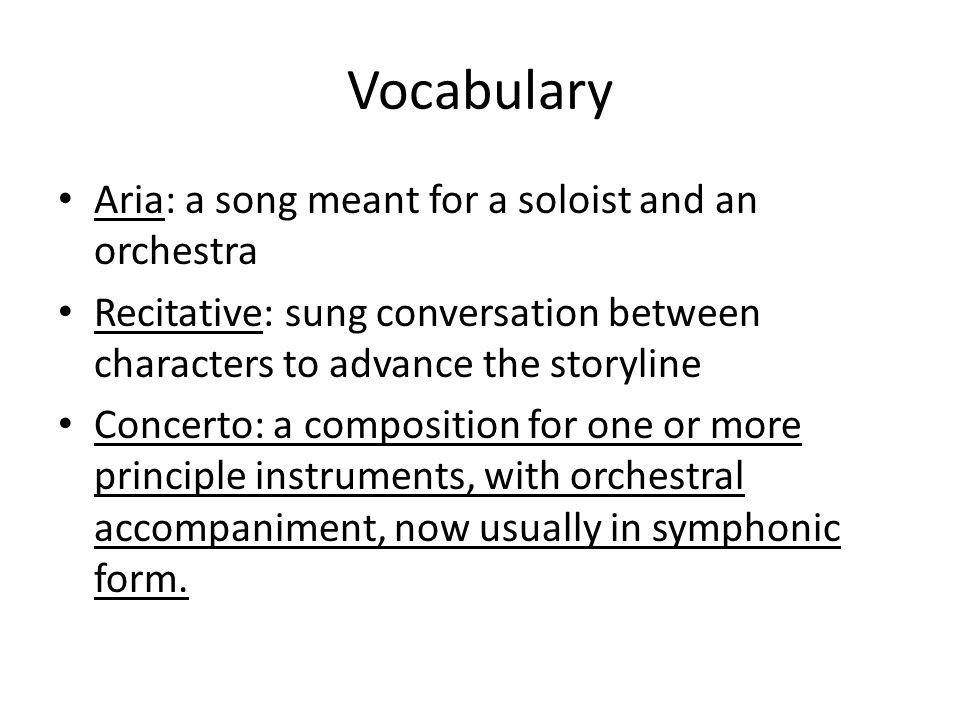 Vocabulary

• Aria: a song meant for a soloist and an orchestra
• Recitative: sung conversation between characters to advance the storyline
• Concerto: a composition for one or more principle instruments, with orchestral accompaniment, now usually in symphonic form.